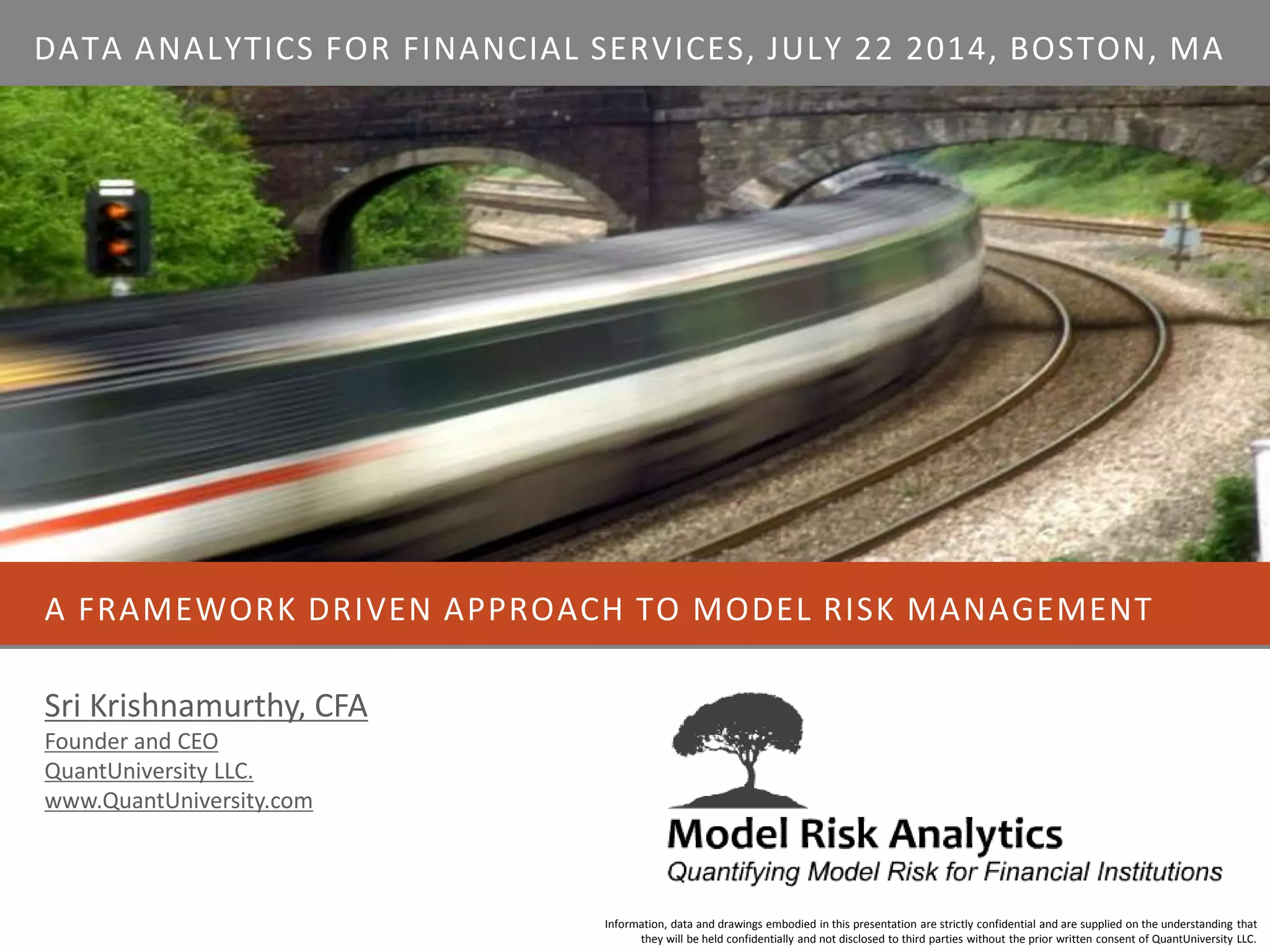 DATA ANALYTICS FOR FINANCIAL SERVICES, JULY 22 2014, BOSTON, MA

A FRAMEWORK DRIVEN APPROACH TO MODEL RISK MANAGEMENT

Sri Krishnamurthy, CFA
Founder and CEO
QuantUniversity LLC.
www.QuantUniversity.com

Model Risk Analytics
Quantifying Model Risk for Financial Institutions

Information, data and drawings embodied in this presentation are strictly confidential and are supplied on the understanding that they will be held confidentially and not disclosed to third parties without the prior written consent of QuantUniversity LLC.